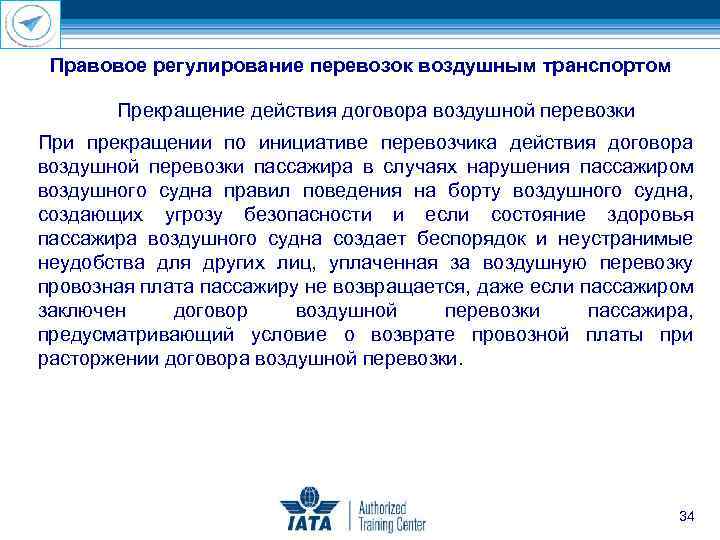 Правовое регулирование перевозок воздушным транспортом

Прекращение действия договора воздушной перевозки

При прекращении по инициативе перевозчика действия договора воздушной перевозки пассажира в случаях нарушения пассажиром воздушного судна правил поведения на борту воздушного судна, создающих угрозу безопасности и если состояние здоровья пассажира воздушного судна создает беспорядок и неустранимые неудобства для других лиц, уплаченная за воздушную перевозку провозная плата пассажиру не возвращается, даже если пассажиром заключен договор воздушной перевозки пассажира, предусматривающий условие о возврате провозной платы при расторжении договора воздушной перевозки.

IATA Authorized Training Center

34